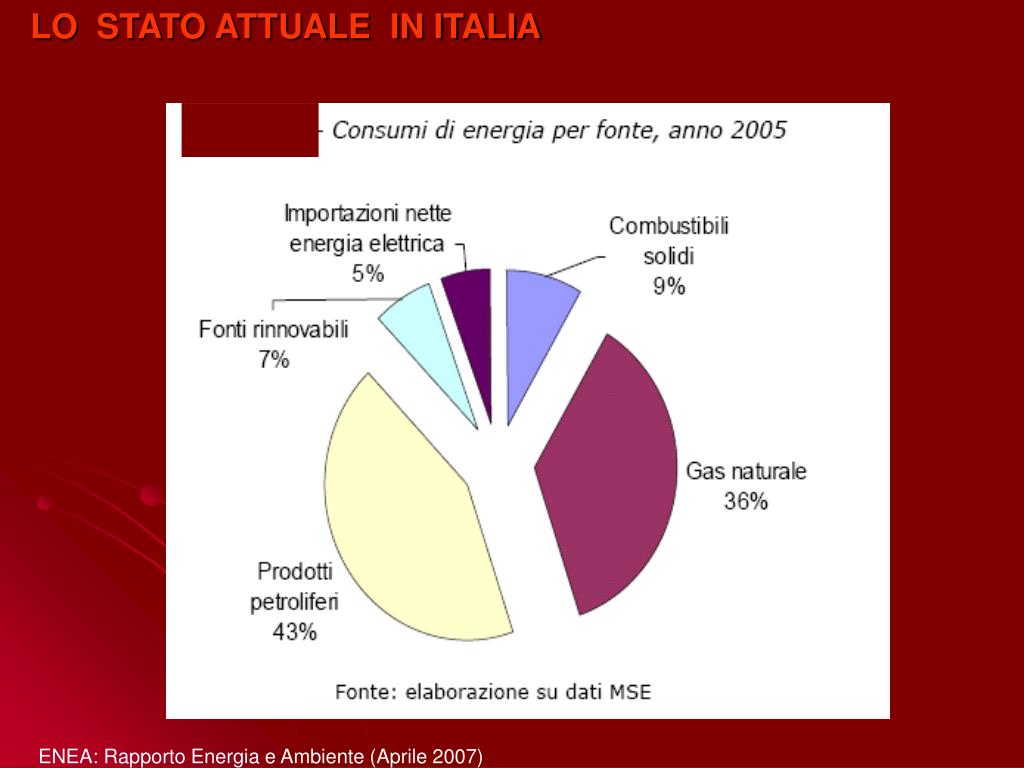 LO STATO ATTUALE IN ITALIA

- Consumi di energia per fonte, anno 2005

Importazioni nette energia elettrica 5%

Combustibili solidi 9%

Fonti rinnovabili 7%

Gas naturale 36%

Prodotti petroliferi 43%

Fonte: elaborazione su dati MSE

ENEA: Rapporto Energia e Ambiente (Aprile 2007)